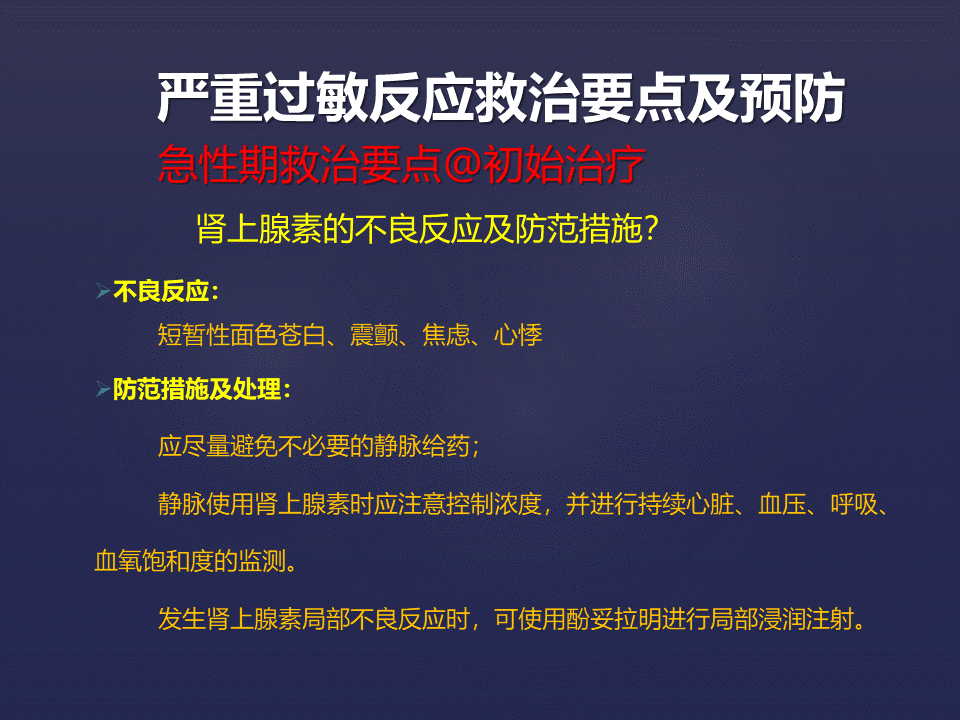 严重过敏反应救治要点及预防

急性期救治要点@初始治疗

肾上腺素的不良反应及防范措施?

➢不良反应:

短暂性面色苍白、震颤、焦虑、心悸

➢防范措施及处理:

应尽量避免不必要的静脉给药;

静脉使用肾上腺素时应注意控制浓度，并进行持续心脏、血压、呼吸、血氧饱和度的监测。

发生肾上腺素局部不良反应时，可使用酚妥拉明进行局部浸润注射。